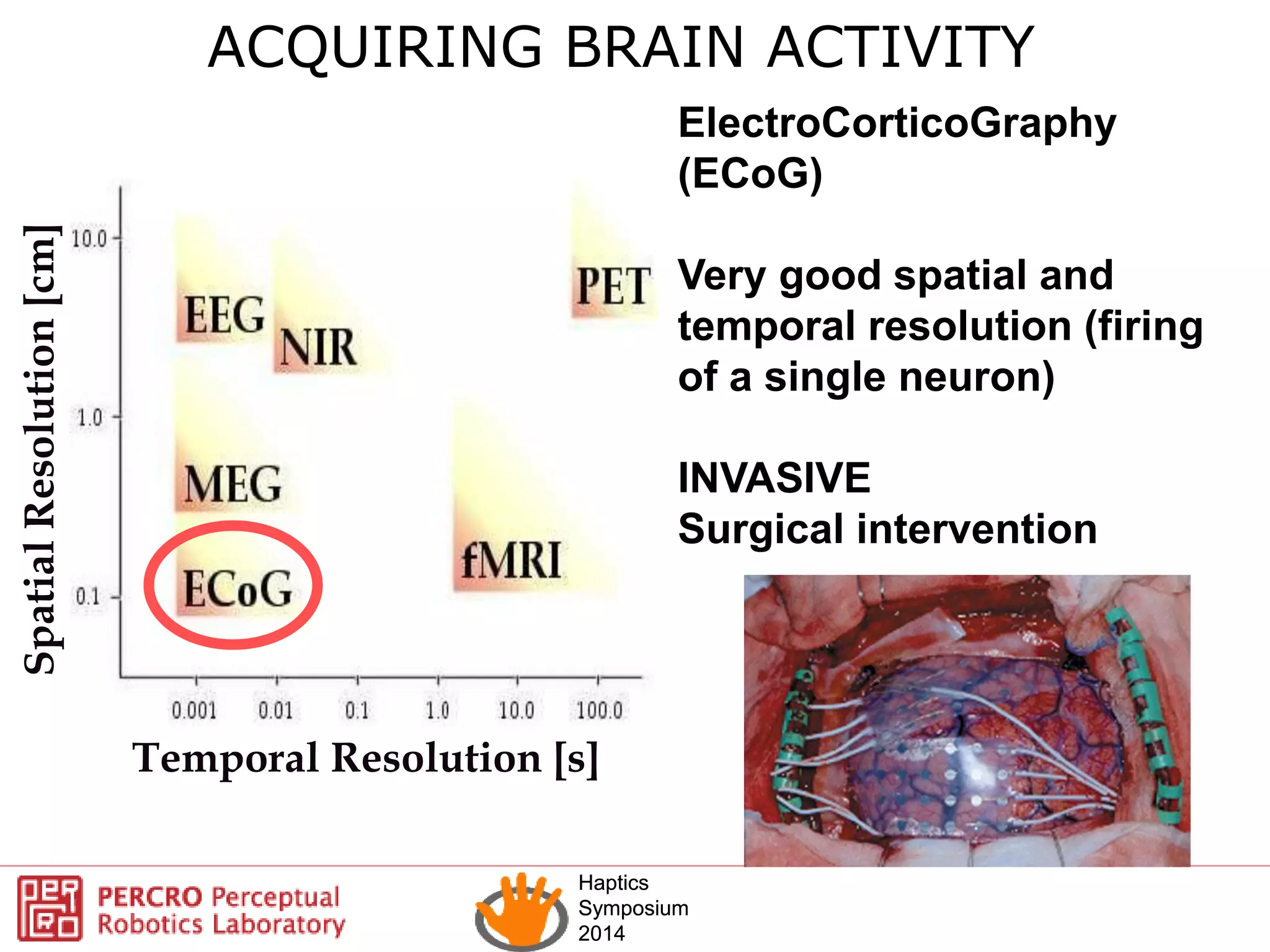 ACQUIRING BRAIN ACTIVITY

Spatial Resolution [cm]

10.0

1.0

0.1

EEG

NIR

PET

MEG

fMRI

ECoG

0.001 0.01 0.1 1.0 10.0 100.0

Temporal Resolution [s]

ElectroCorticoGraphy (ECoG)

Very good spatial and temporal resolution (firing of a single neuron)

INVASIVE
Surgical intervention

PERCRO Perceptual Robotics Laboratory

Haptics Symposium 2014